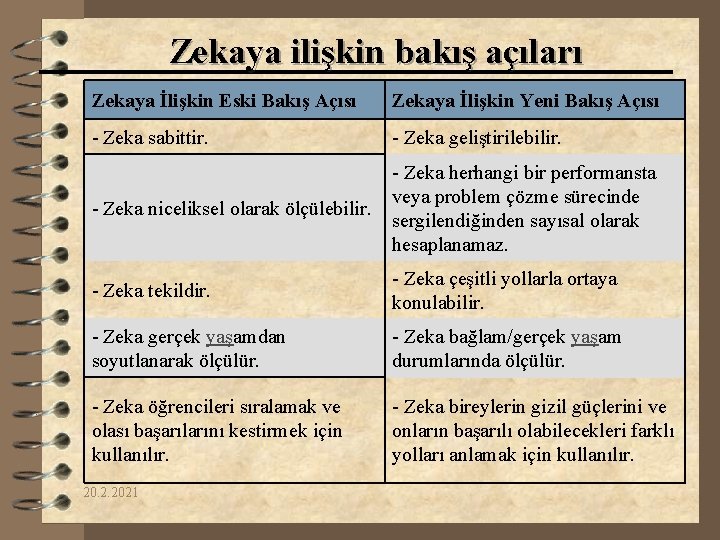 Zekaya ilişkin bakış açıları

| Zekaya İlişkin Eski Bakış Açısı | Zekaya İlişkin Yeni Bakış Açısı |
|---|---|
| - Zeka sabittir. | - Zeka geliştirilebilir. |
| - Zeka niceliksel olarak ölçülebilir. | - Zeka herhangi bir performansta veya problem çözme sürecinde sergilendiğinden sayısal olarak hesaplanamaz. |
| - Zeka tekildir. | - Zeka çeşitli yollarla ortaya konulabilir. |
| - Zeka gerçek yaşamdan soyutlanarak ölçülür. | - Zeka bağlam/gerçek yaşam durumlarında ölçülür. |
| - Zeka öğrencileri sıralamak ve olası başarılarını kestirmek için kullanılır. | - Zeka bireylerin gizil güçlerini ve onların başarılı olabilecekleri farklı yolları anlamak için kullanılır. |

20.2.2021